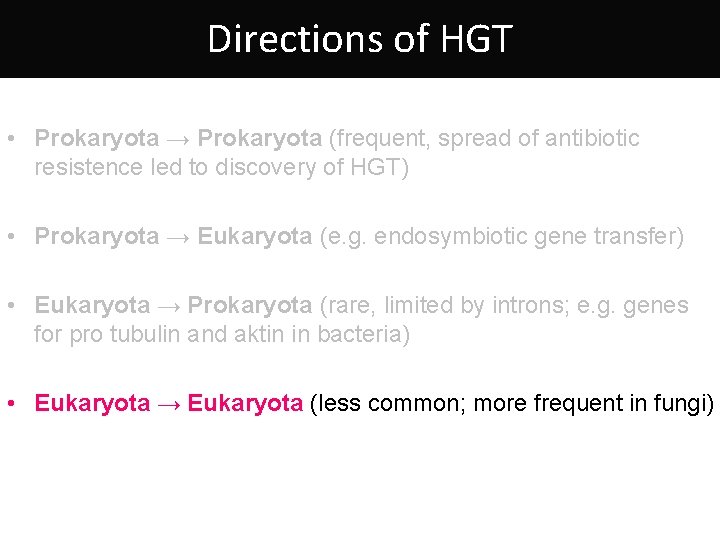 Directions of HGT

• Prokaryota → Prokaryota (frequent, spread of antibiotic resistence led to discovery of HGT)

• Prokaryota → Eukaryota (e.g. endosymbiotic gene transfer)

• Eukaryota → Prokaryota (rare, limited by introns; e.g. genes for pro tubulin and aktin in bacteria)

• Eukaryota → Eukaryota (less common; more frequent in fungi)